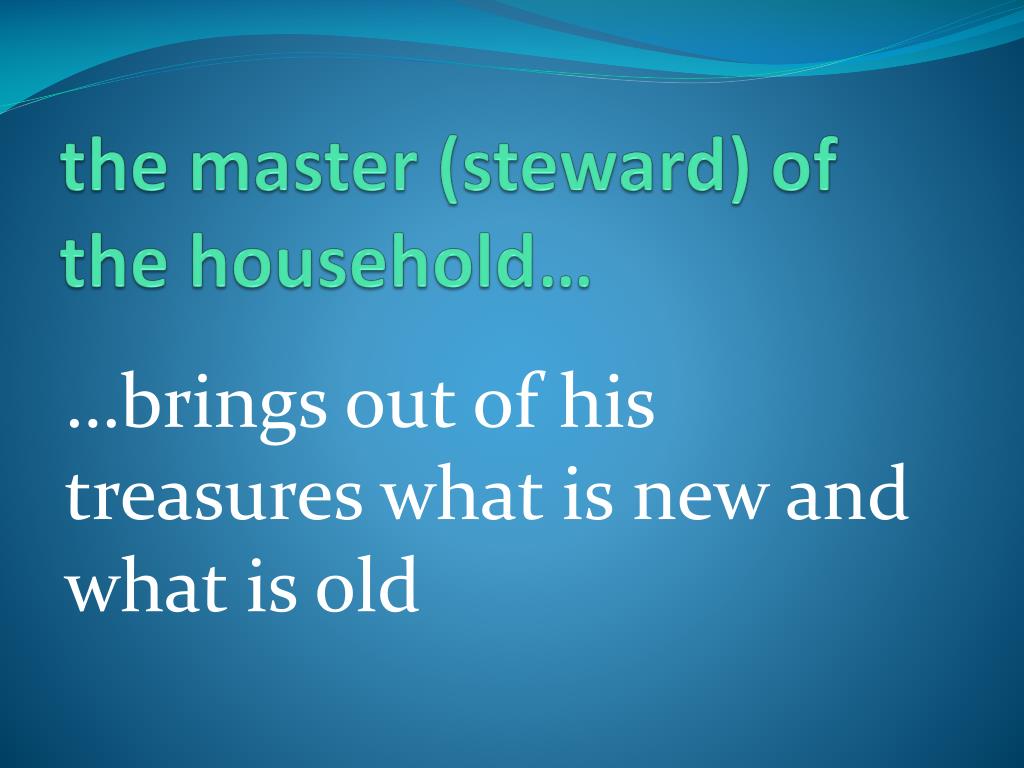 the master (steward) of the household…

…brings out of his treasures what is new and what is old